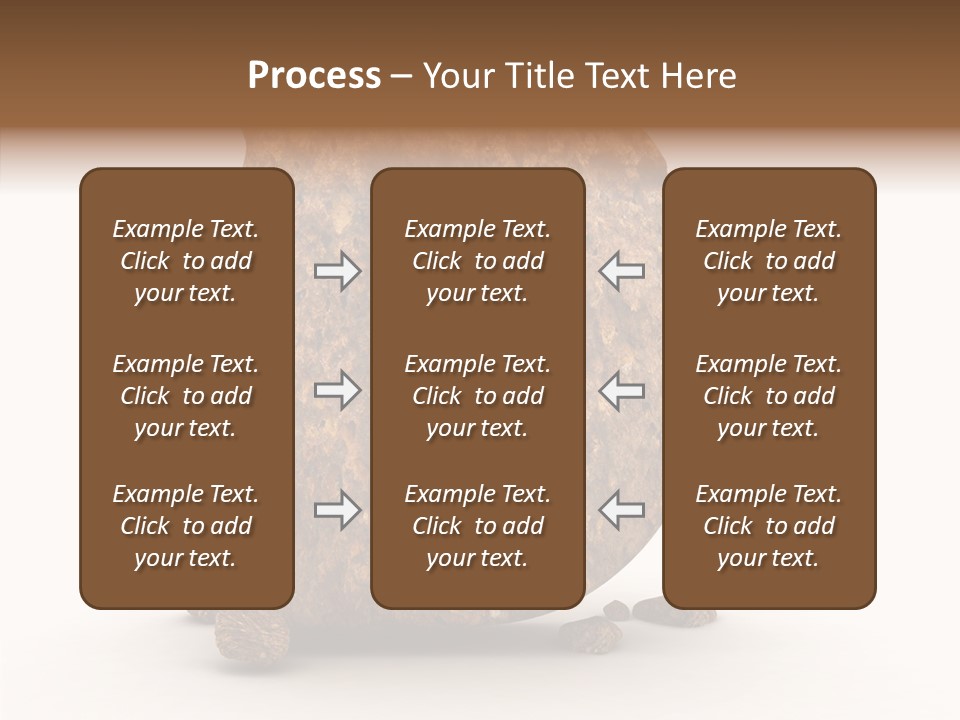 Process – Your Title Text Here

Example Text. Click to add your text.

Example Text. Click to add your text.

Example Text. Click to add your text.

Example Text. Click to add your text.

Example Text. Click to add your text.

Example Text. Click to add your text.

Example Text. Click to add your text.

Example Text. Click to add your text.

Example Text. Click to add your text.